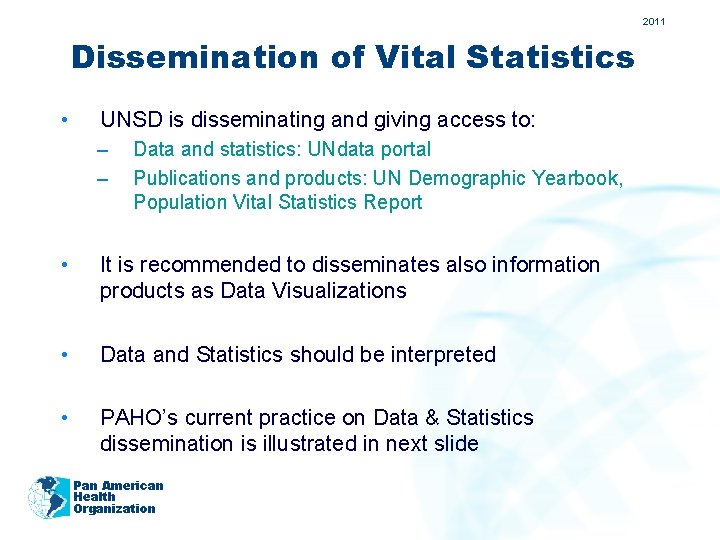 2011

Dissemination of Vital Statistics

• UNSD is disseminating and giving access to:
– Data and statistics: UNdata portal
– Publications and products: UN Demographic Yearbook, Population Vital Statistics Report

• It is recommended to disseminates also information products as Data Visualizations

• Data and Statistics should be interpreted

• PAHO's current practice on Data & Statistics dissemination is illustrated in next slide

Pan American Health Organization